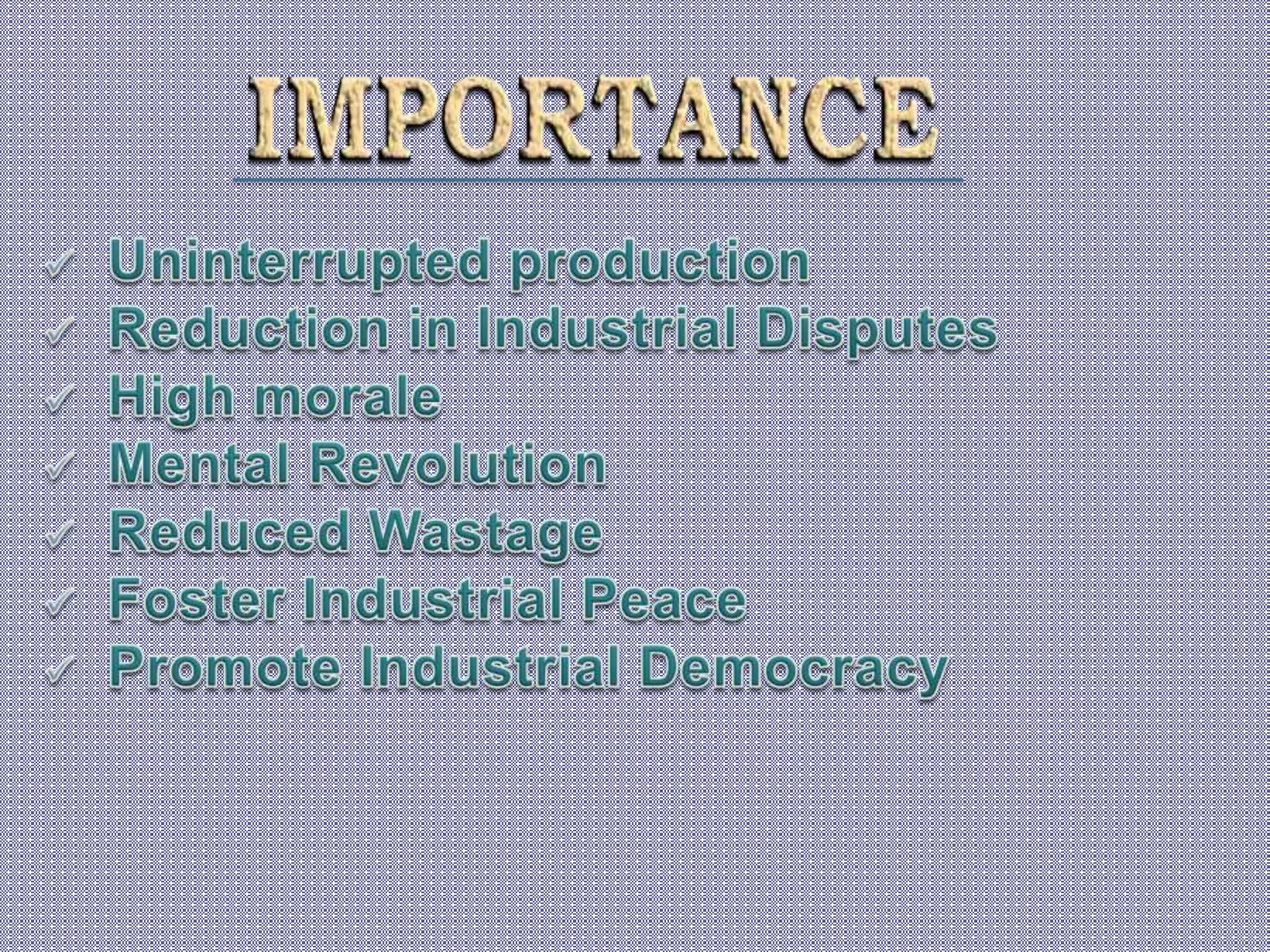 IMPORTANCE

✓ Uninterrupted production
✓ Reduction in Industrial Disputes
✓ High morale
✓ Mental Revolution
✓ Reduced Wastage
✓ Foster Industrial Peace
✓ Promote Industrial Democracy